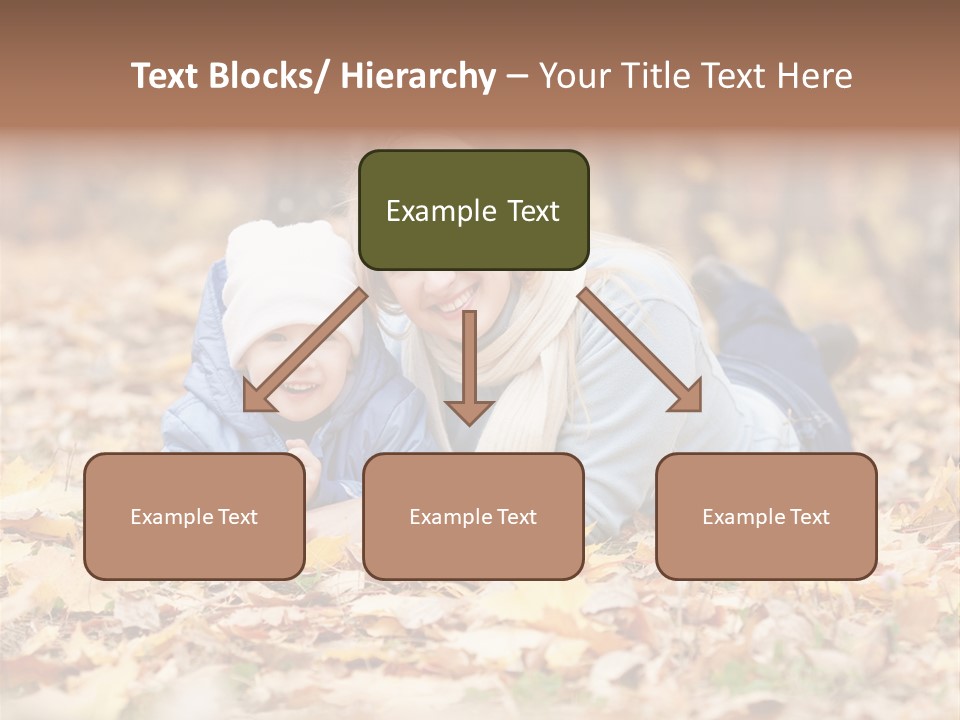 Text Blocks/ Hierarchy – Your Title Text Here

Example Text

Example Text

Example Text

Example Text